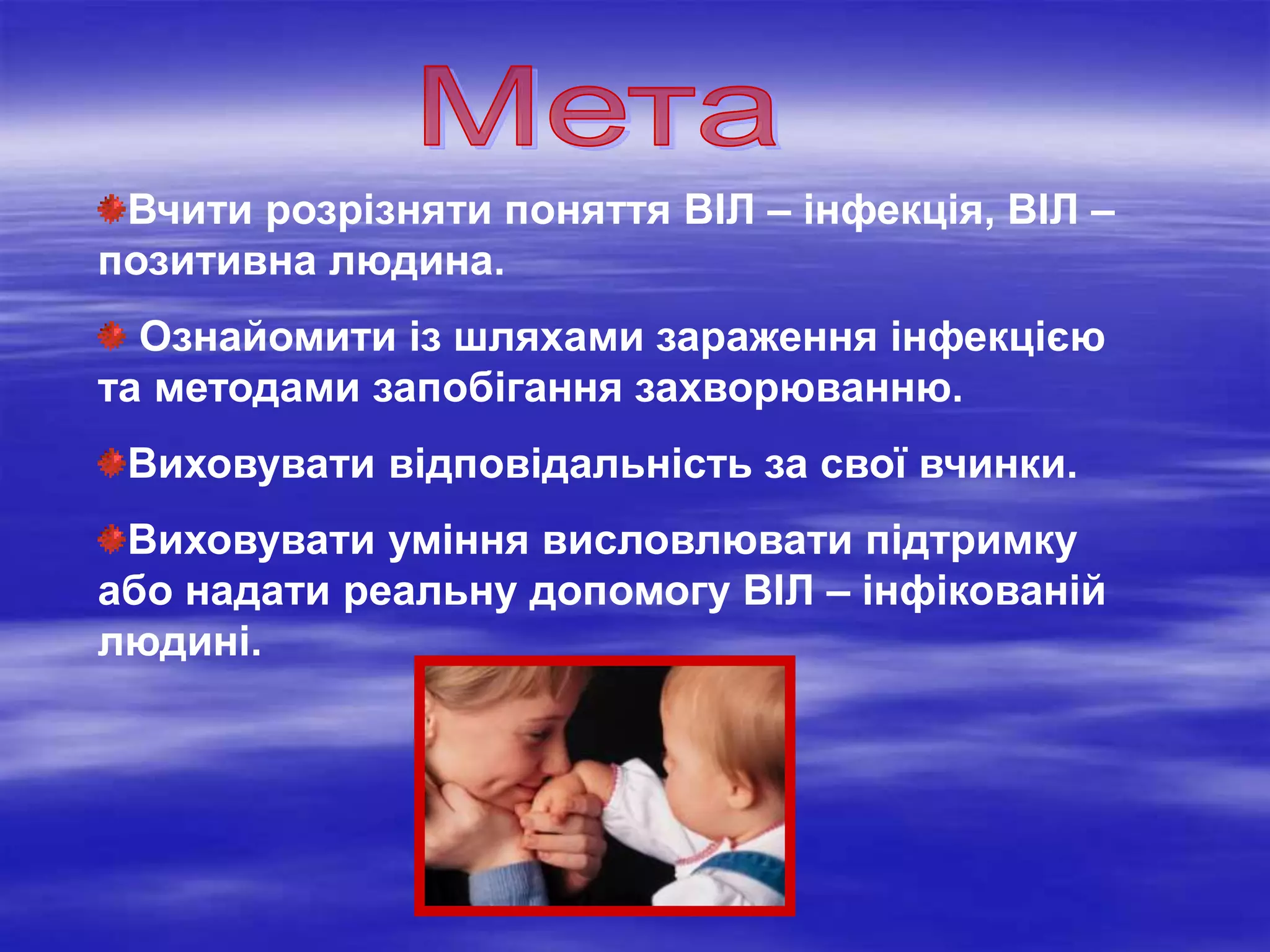 Мета

Вчити розрізняти поняття ВІЛ – інфекція, ВІЛ – позитивна людина.

Ознайомити із шляхами зараження інфекцією та методами запобігання захворюванню.

Виховувати відповідальність за свої вчинки.

Виховувати уміння висловлювати підтримку або надати реальну допомогу ВІЛ – інфікованій людині.